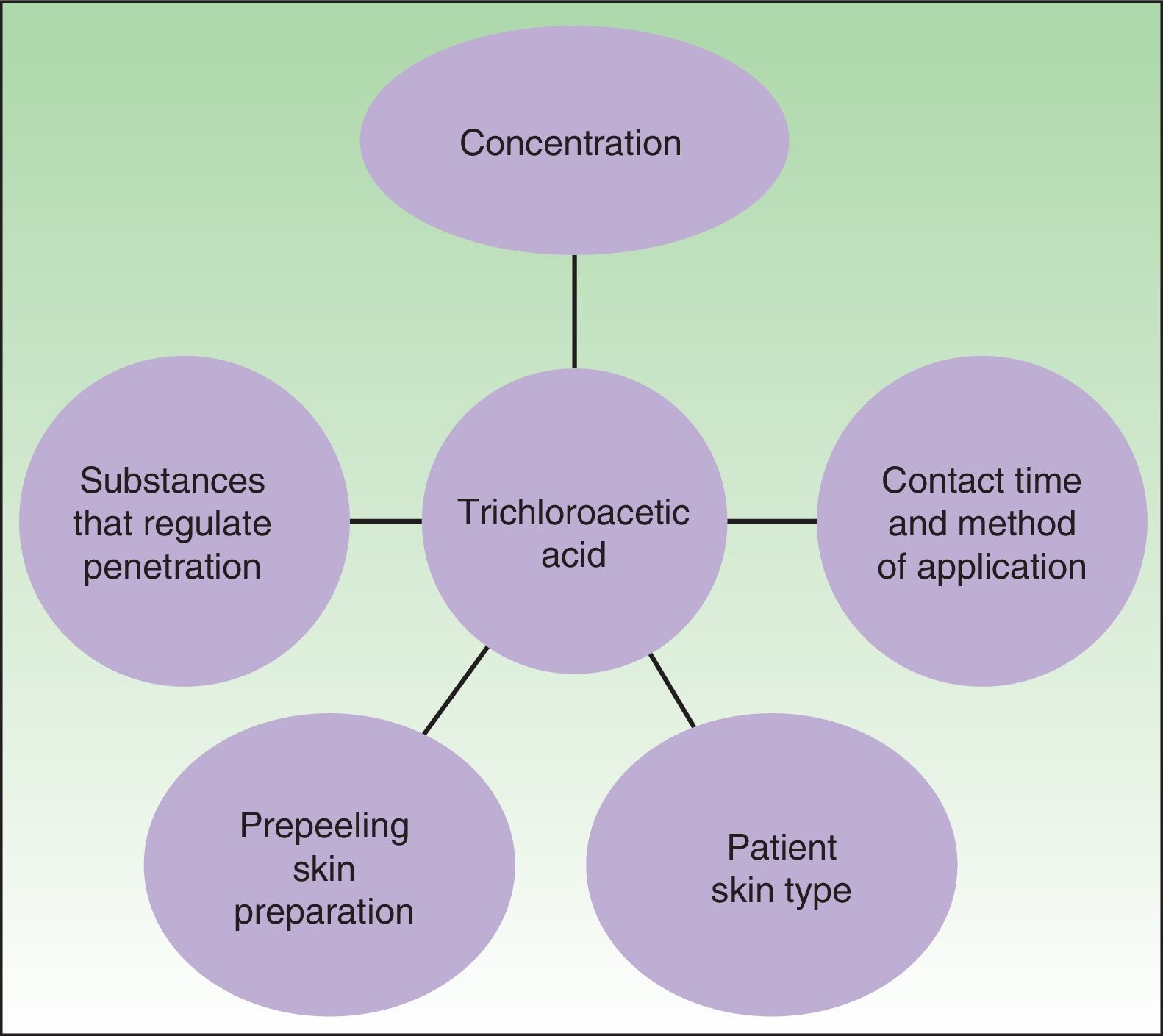 Concentration

Substances that regulate penetration

Trichloroacetic acid

Contact time and method of application

Prepeeling skin preparation

Patient skin type